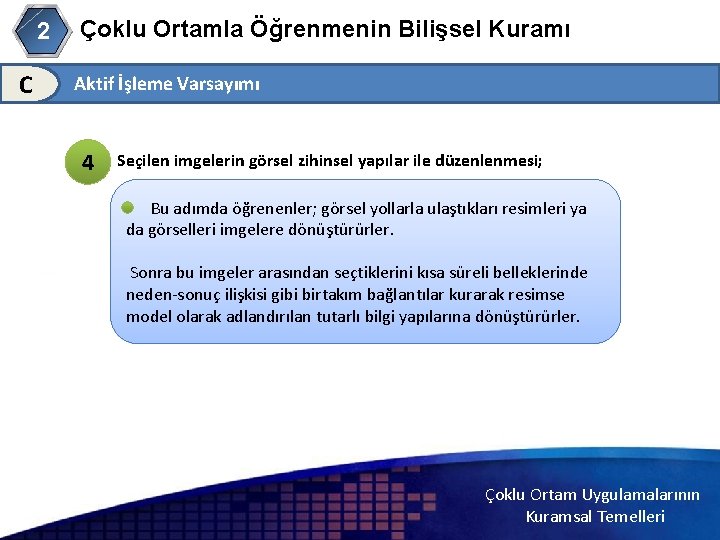 2 Çoklu Ortamla Öğrenmenin Bilişsel Kuramı

C Aktif İşleme Varsayımı

4 Seçilen imgelerin görsel zihinsel yapılar ile düzenlenmesi;

Bu adımda öğrenenler; görsel yollarla ulaştıkları resimleri ya da görselleri imgelere dönüştürürler.

Sonra bu imgeler arasından seçtiklerini kısa süreli belleklerinde neden-sonuç ilişkisi gibi birtakım bağlantılar kurarak resimse model olarak adlandırılan tutarlı bilgi yapılarına dönüştürürler.

Çoklu Ortam Uygulamalarının Kuramsal Temelleri